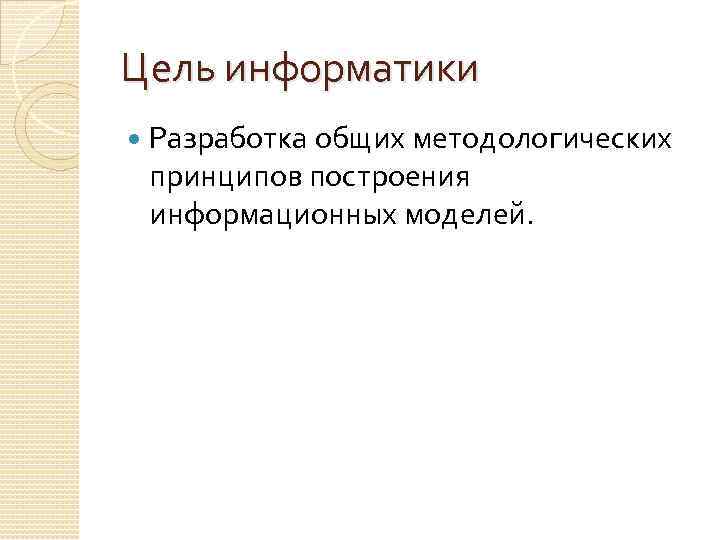 Цель информатики

Разработка общих методологических принципов построения информационных моделей.